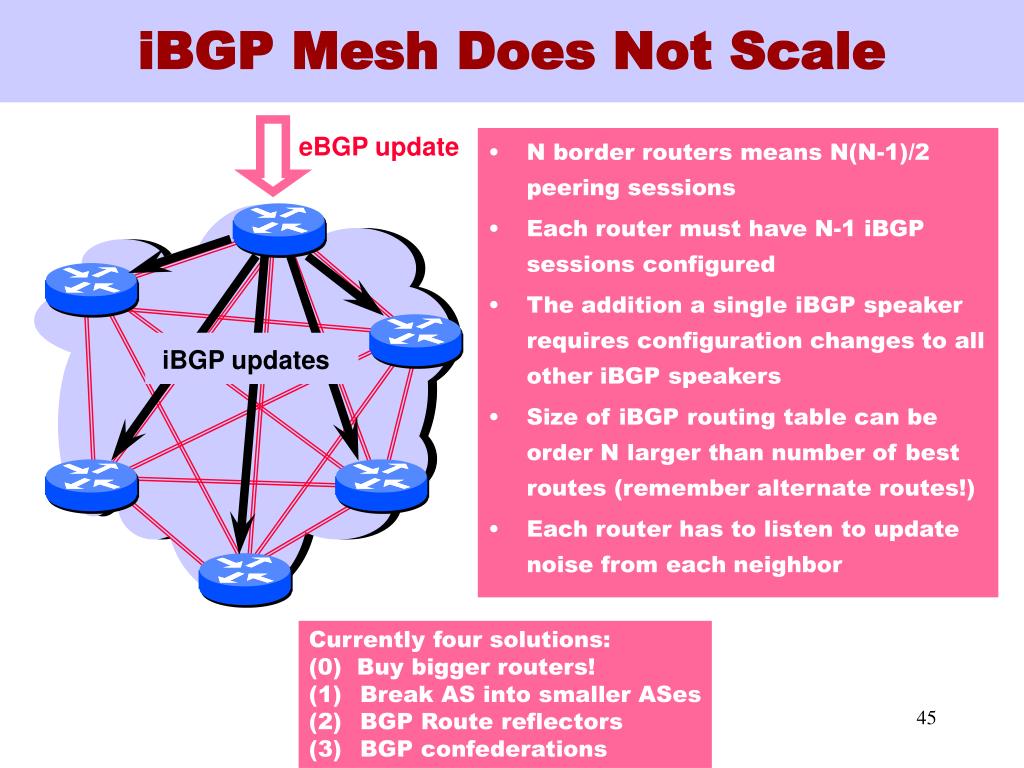 iBGP Mesh Does Not Scale

eBGP update

iBGP updates

• N border routers means N(N-1)/2 peering sessions
• Each router must have N-1 iBGP sessions configured
• The addition a single iBGP speaker requires configuration changes to all other iBGP speakers
• Size of iBGP routing table can be order N larger than number of best routes (remember alternate routes!)
• Each router has to listen to update noise from each neighbor

Currently four solutions:
(0) Buy bigger routers!
(1) Break AS into smaller ASes
(2) BGP Route reflectors
(3) BGP confederations

45